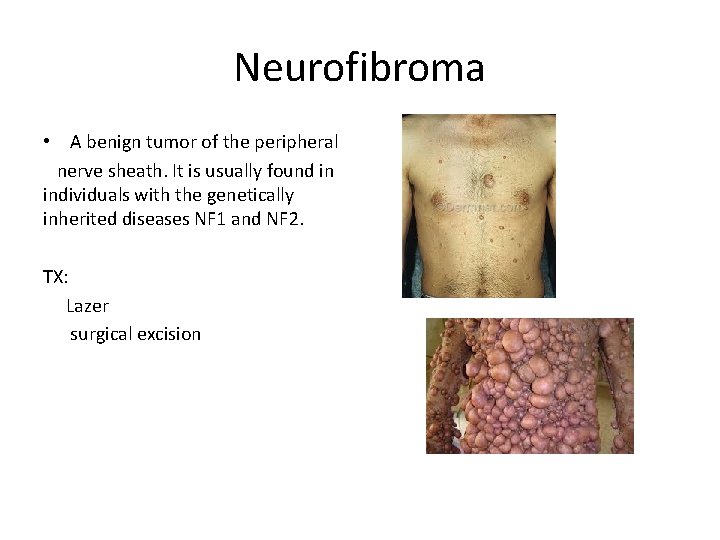 Neurofibroma

• A benign tumor of the peripheral nerve sheath. It is usually found in individuals with the genetically inherited diseases NF1 and NF2.

TX:

Lazer

surgical excision

©Dermnet.com